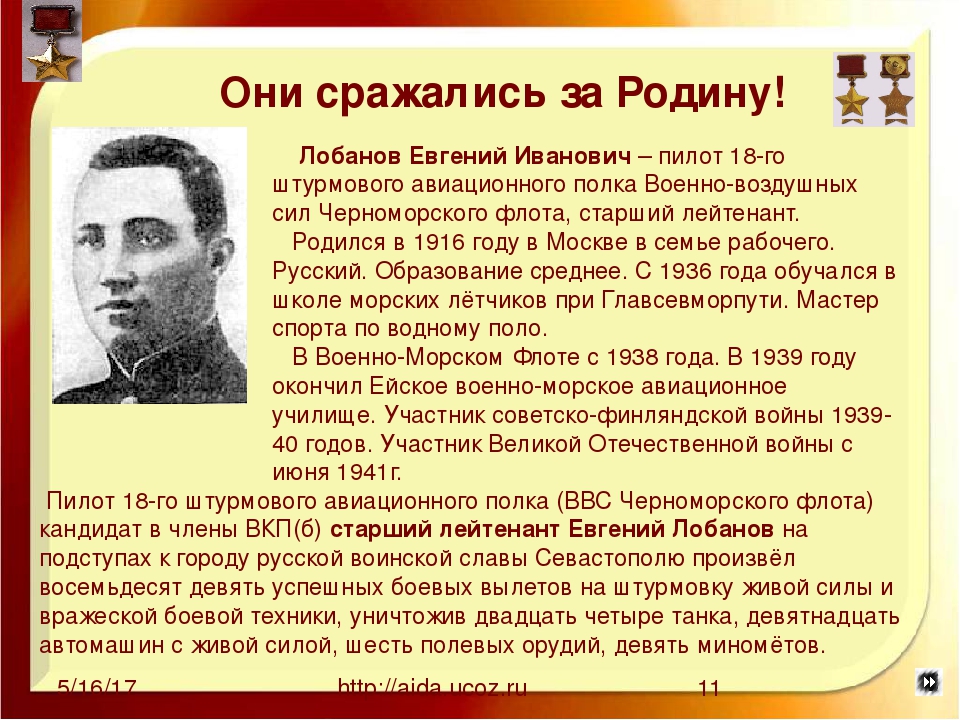 Они сражались за Родину!

Лобанов Евгений Иванович – пилот 18-го штурмового авиационного полка Военно-воздушных сил Черноморского флота, старший лейтенант.

Родился в 1916 году в Москве в семье рабочего. Русский. Образование среднее. С 1936 года обучался в школе морских лётчиков при Главсевморпути. Мастер спорта по водному поло.

В Военно-Морском Флоте с 1938 года. В 1939 году окончил Ейское военно-морское авиационное училище. Участник советско-финляндской войны 1939-40 годов. Участник Великой Отечественной войны с июня 1941г.

Пилот 18-го штурмового авиационного полка (ВВС Черноморского флота) кандидат в члены ВКП(б) старший лейтенант Евгений Лобанов на подступах к городу русской воинской славы Севастополю произвёл восемьдесят девять успешных боевых вылетов на штурмовку живой силы и вражеской боевой техники, уничтожив двадцать четыре танка, девятнадцать автомашин с живой силой, шесть полевых орудий, девять миномётов.

5/16/17

http://aida.ucoz.ru

11